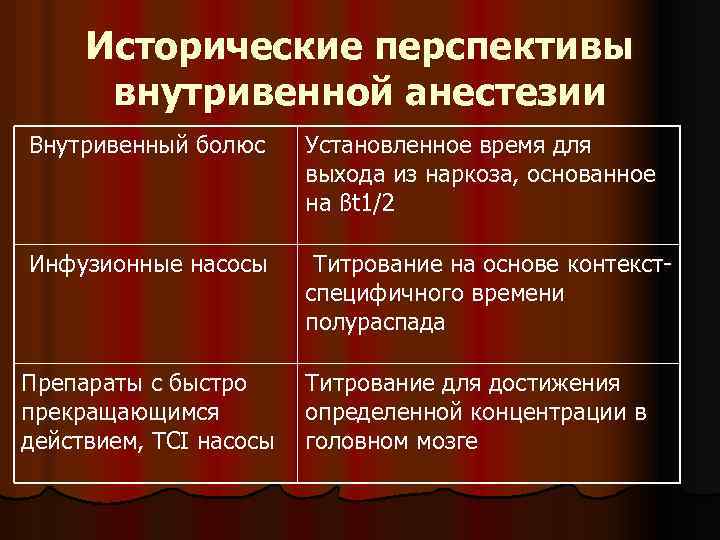 Исторические перспективы внутривенной анестезии

| Внутривенный болюс | Установленное время для выхода из наркоза, основанное на ßt1/2 |
|---|---|
| Инфузионные насосы | Титрование на основе контекст-специфичного времени полураспада |
| Препараты с быстро прекращающимся действием, TCI насосы | Титрование для достижения определенной концентрации в головном мозге |